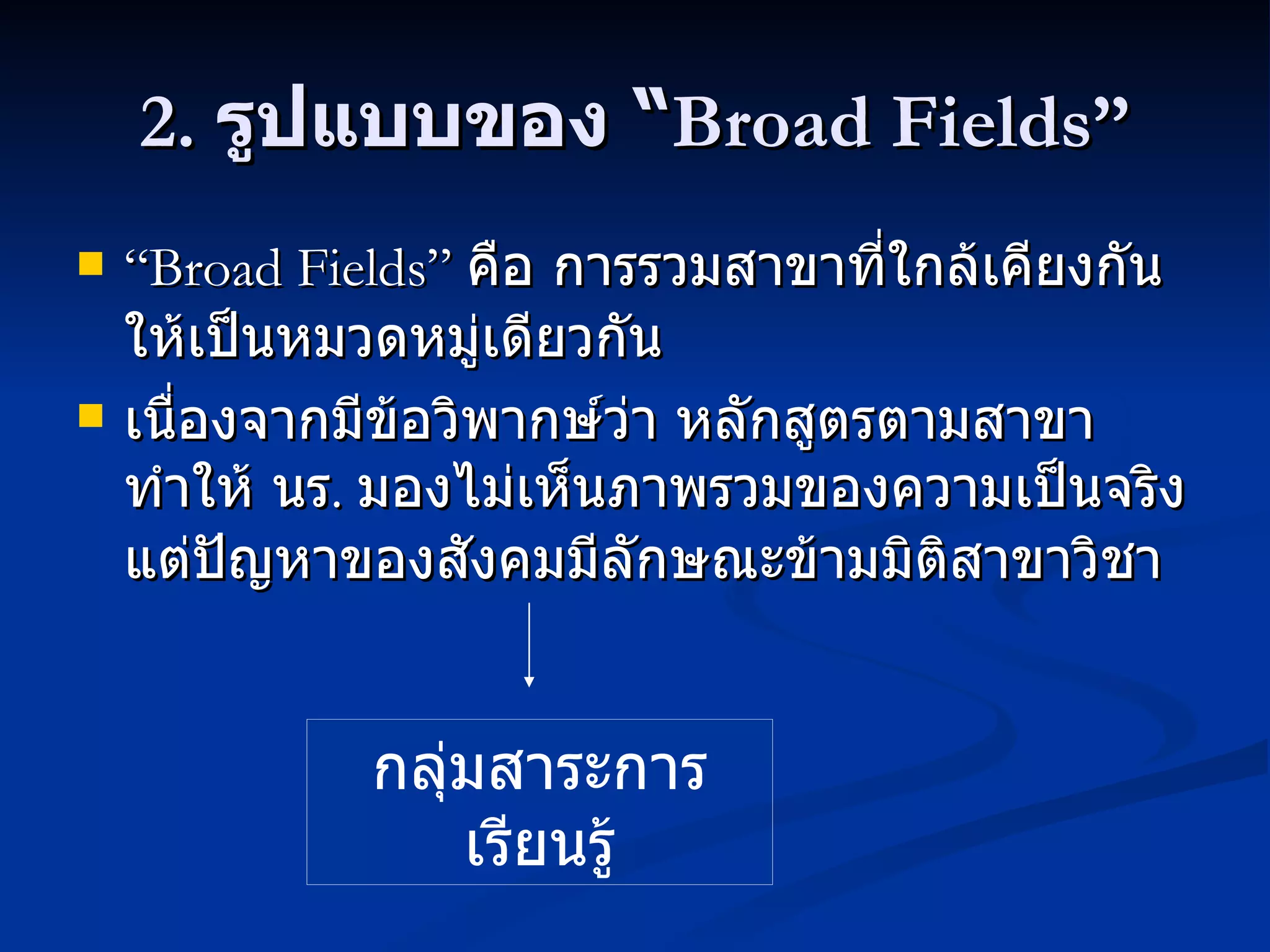 2. รูปแบบของ “Broad Fields”

“Broad Fields” คือ การรวมสาขาที่ใกล้เคียงกันให้เป็นหมวดหมู่เดียวกัน

เนื่องจากมีข้อวิพากษ์ว่า หลักสูตรตามสาขาทำให้ นร. มองไม่เห็นภาพรวมของความเป็นจริง แต่ปัญหาของสังคมมีลักษณะข้ามมิติสาขาวิชา

กลุ่มสาระการเรียนรู้